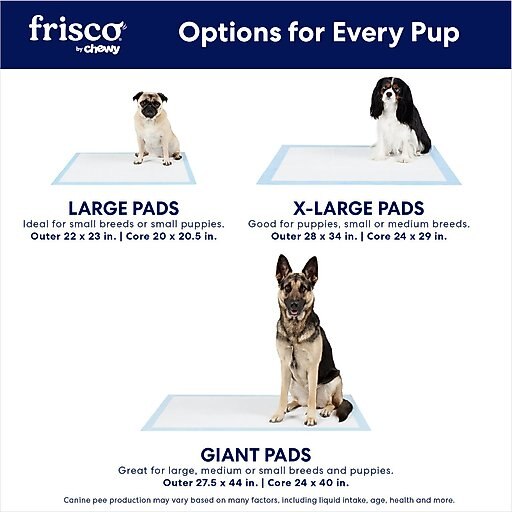 frisco
by chewy

Options for Every Pup

LARGE PADS
Ideal for small breeds or small puppies.
Outer 22 x 23 in. | Core 20 x 20.5 in.

X-LARGE PADS
Good for puppies, small or medium breeds.
Outer 28 x 34 in. | Core 24 x 29 in.

GIANT PADS
Great for large, medium or small breeds and puppies.
Outer 27.5 x 44 in. | Core 24 x 40 in.

Canine pee production may vary based on many factors, including liquid intake, age, health and more.